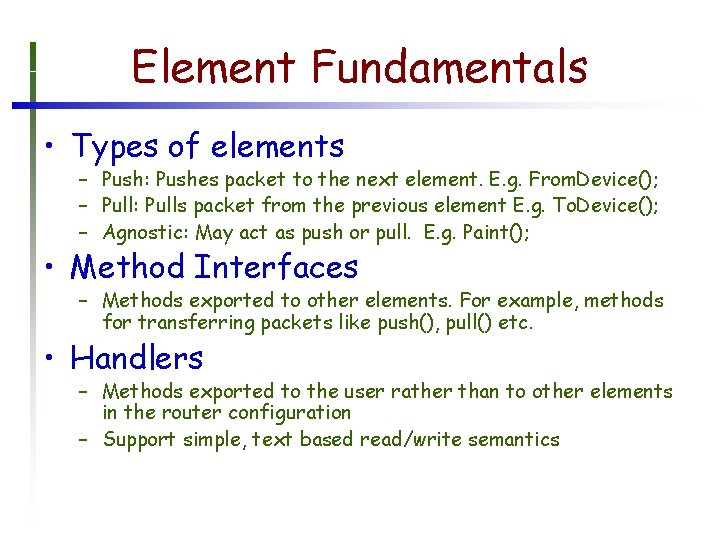 Element Fundamentals

• Types of elements
– Push: Pushes packet to the next element. E.g. FromDevice();
– Pull: Pulls packet from the previous element E.g. ToDevice();
– Agnostic: May act as push or pull. E.g. Paint();

• Method Interfaces
– Methods exported to other elements. For example, methods for transferring packets like push(), pull() etc.

• Handlers
– Methods exported to the user rather than to other elements in the router configuration
– Support simple, text based read/write semantics